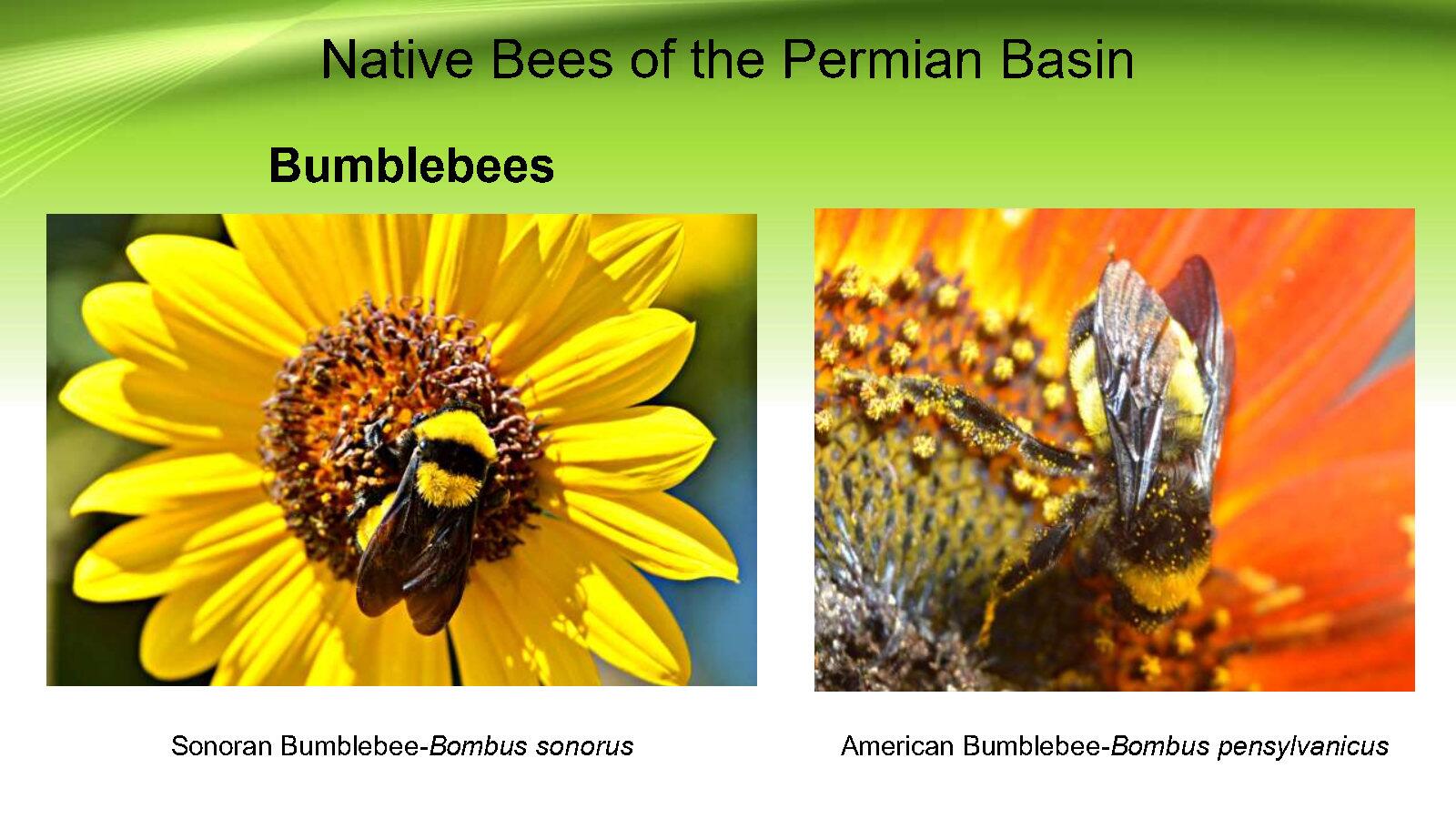 Native Bees of the Permian Basin

Bumblebees

Sonoran Bumblebee-Bombus sonorus

American Bumblebee-Bombus pensylvanicus